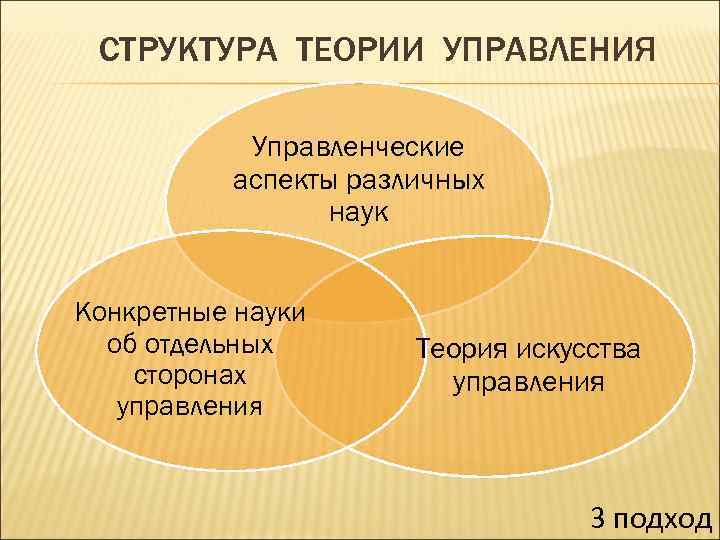 СТРУКТУРА ТЕОРИИ УПРАВЛЕНИЯ

Управленческие аспекты различных наук

Конкретные науки об отдельных сторонах управления

Теория искусства управления

3 подход